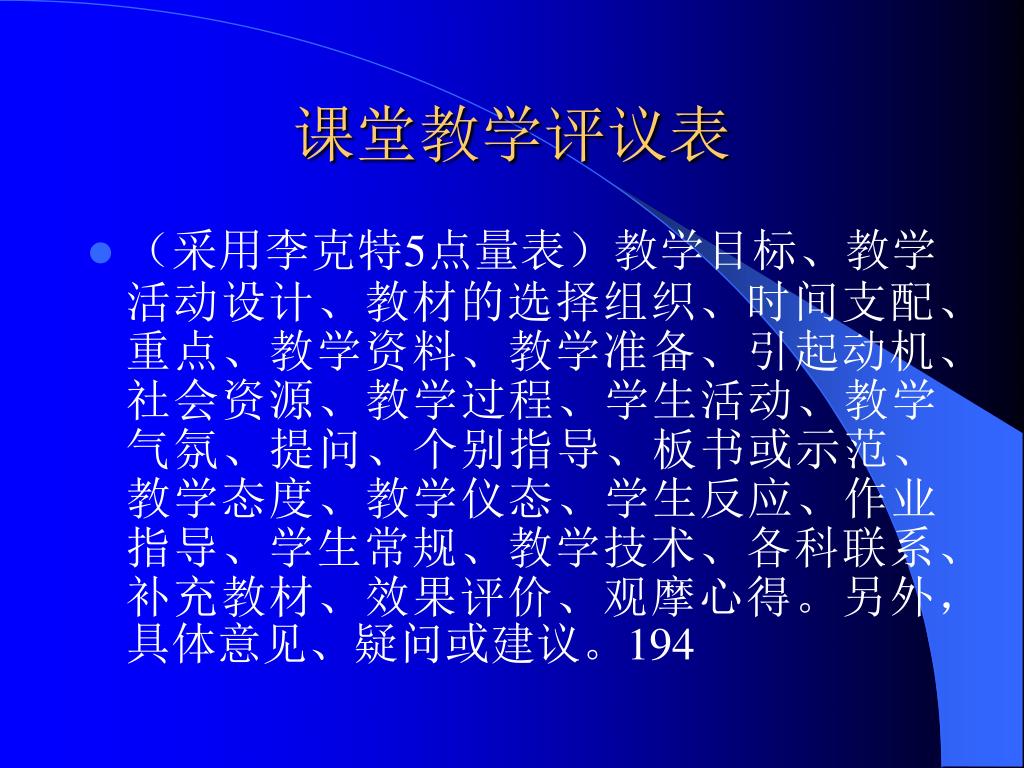 课堂教学评议表

（采用李克特5点量表）教学目标、教学活动设计、教材的选择组织、时间支配、重点、教学资料、教学准备、引起动机、社会资源、教学过程、学生活动、教学气氛、提问、个别指导、板书或示范、教学态度、教学仪态、学生反应、作业指导、学生常规、教学技术、各科联系、补充教材、效果评价、观摩心得。另外，具体意见、疑问或建议。194